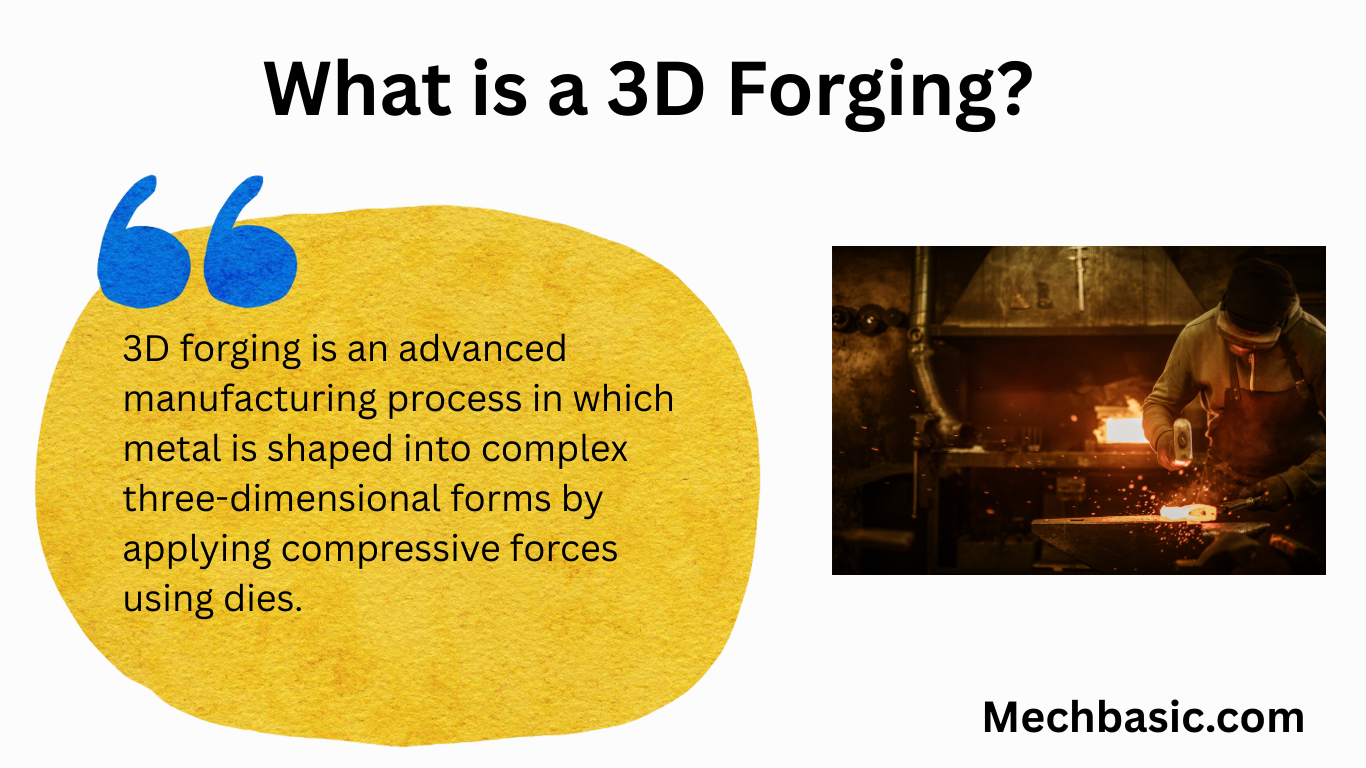 What is a 3D Forging?

3D forging is an advanced manufacturing process in which metal is shaped into complex three-dimensional forms by applying compressive forces using dies.

Mechbasic.com